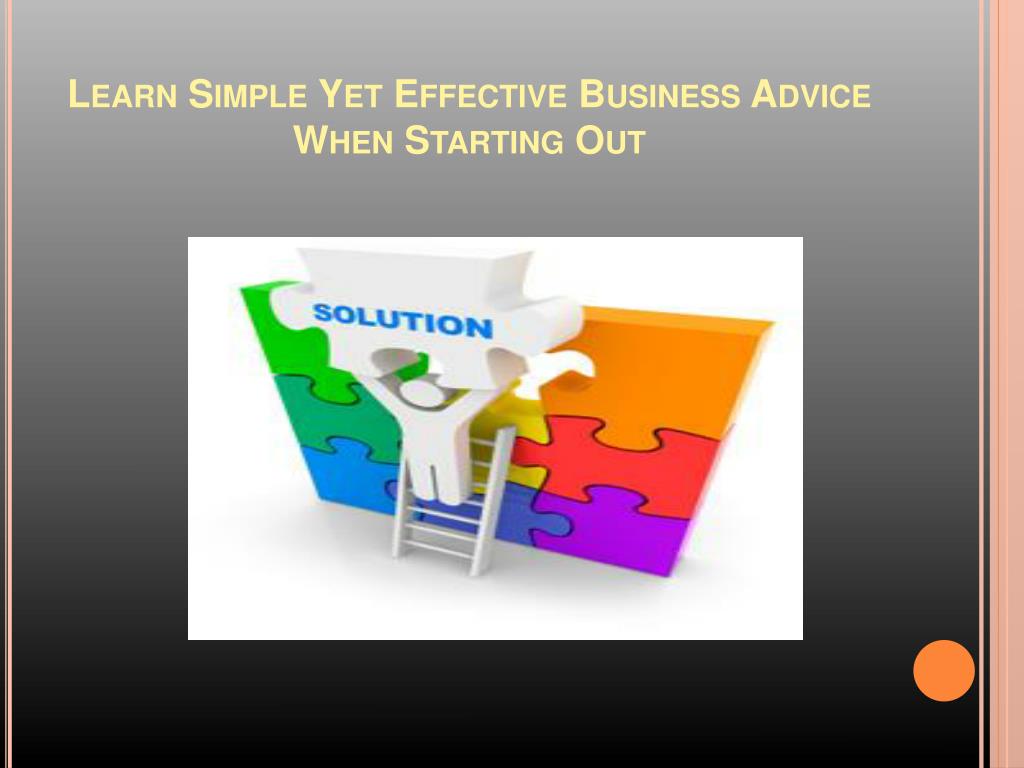 Learn Simple Yet Effective Business Advice When Starting Out

SOLUTION